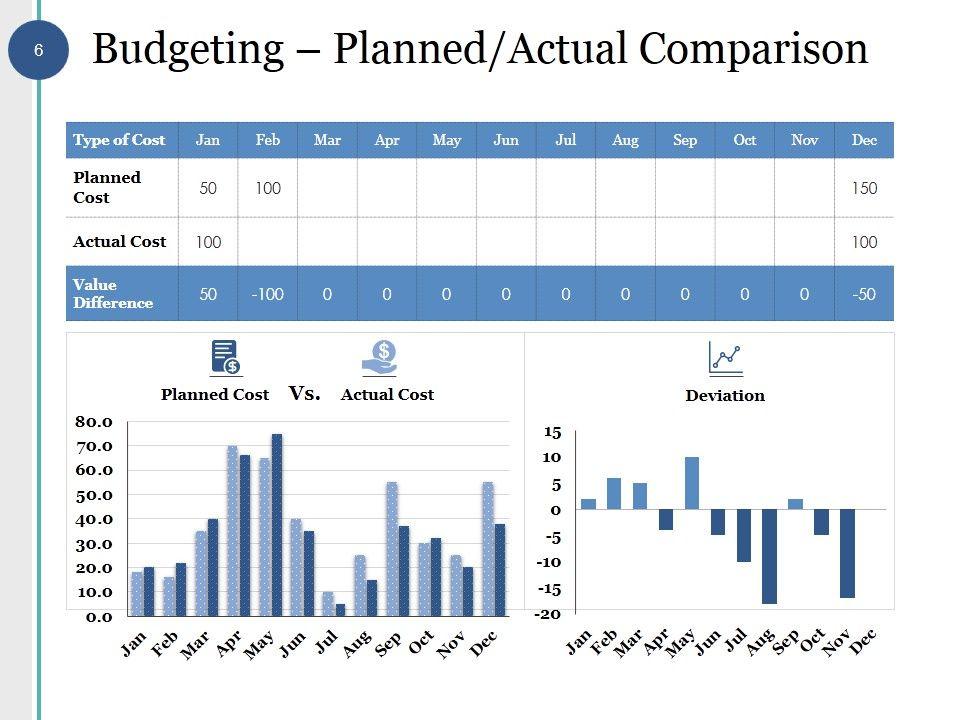 6

Budgeting – Planned/Actual Comparison

| Type of Cost | Jan | Feb | Mar | Apr | May | Jun | Jul | Aug | Sep | Oct | Nov | Dec |
|---|---|---|---|---|---|---|---|---|---|---|---|---|
| Planned Cost | 50 | 100 | | | | | | | | | | 150 |
| Actual Cost | 100 | | | | | | | | | | | 100 |
| Value Difference | 50 | -100 | 0 | 0 | 0 | 0 | 0 | 0 | 0 | 0 | 0 | -50 |

Planned Cost Vs. Actual Cost

80.0
70.0
60.0
50.0
40.0
30.0
20.0
10.0
0.0

Jan Feb Mar Apr May Jun Jul Aug Sep Oct Nov Dec

Deviation

15
10
5
0
-5
-10
-15
-20

Jan Feb Mar Apr May Jun Jul Aug Sep Oct Nov Dec